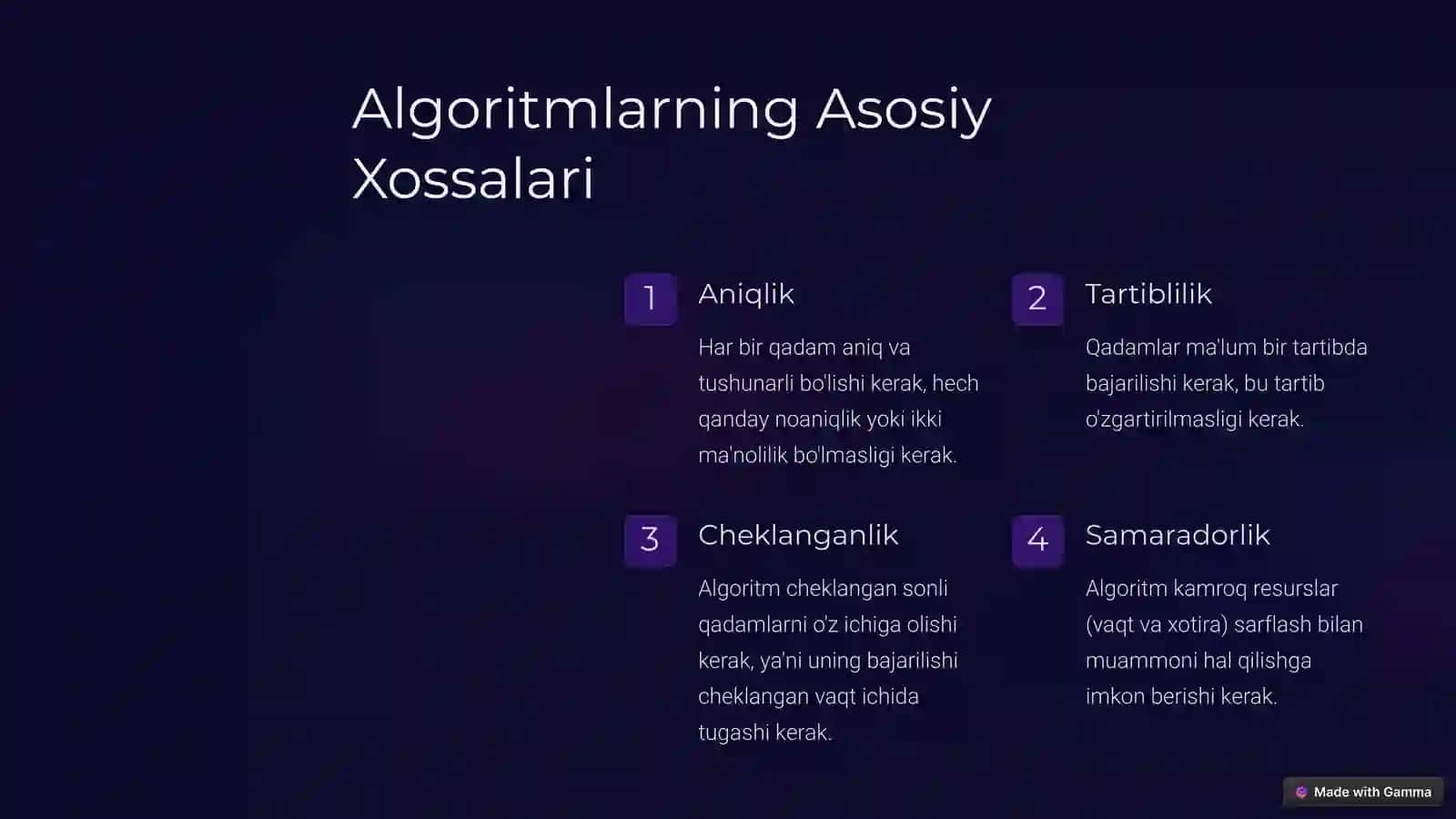 Algoritmlarning Asosiy Xossalari

1

Aniqlik

Har bir qadam aniq va tushunarli bo'lishi kerak, hech qanday noaniqlik yoki ikki ma'nolilik bo'lmasligi kerak.

2

Tartiblilik

Qadamlar ma'lum bir tartibda bajarilishi kerak, bu tartib o'zgartirilmasligi kerak.

3

Cheklanganlik

Algoritm cheklangan sonli qadamlarni o'z ichiga olishi kerak, ya'ni uning bajarilishi cheklangan vaqt ichida tugashi kerak.

4

Samaradorlik

Algoritm kamroq resurslar (vaqt va xotira) sarflash bilan muammoni hal qilishga imkon berishi kerak.

Made with Gamma